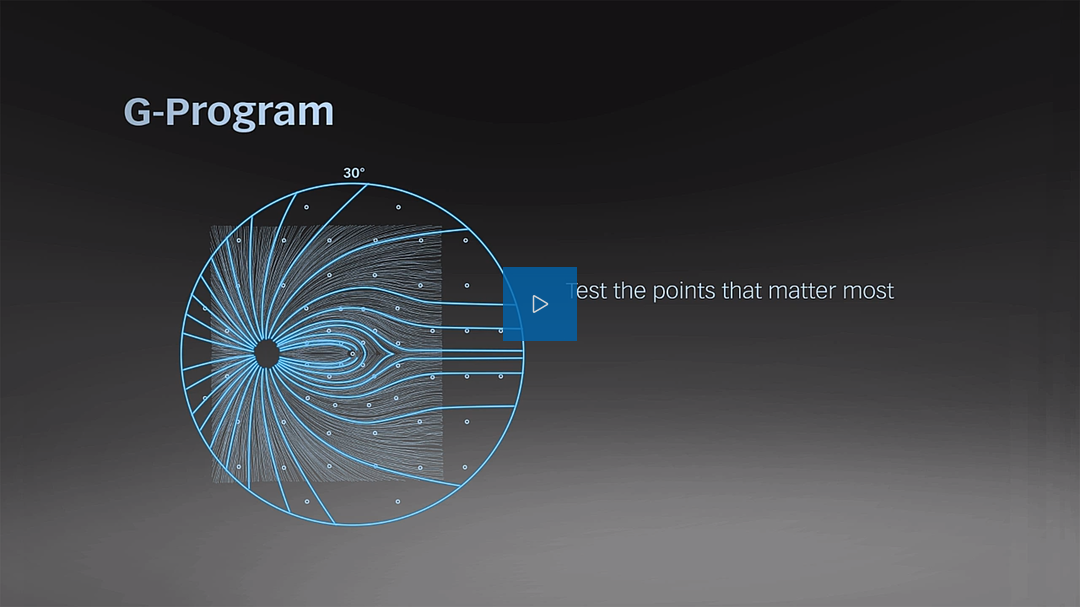 G-Program

30°

Test the points that matter most